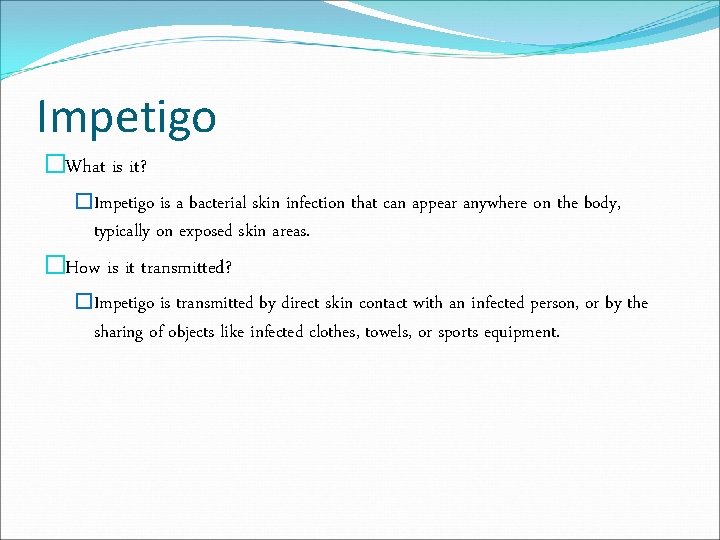 Impetigo

What is it?

Impetigo is a bacterial skin infection that can appear anywhere on the body, typically on exposed skin areas.

How is it transmitted?

Impetigo is transmitted by direct skin contact with an infected person, or by the sharing of objects like infected clothes, towels, or sports equipment.